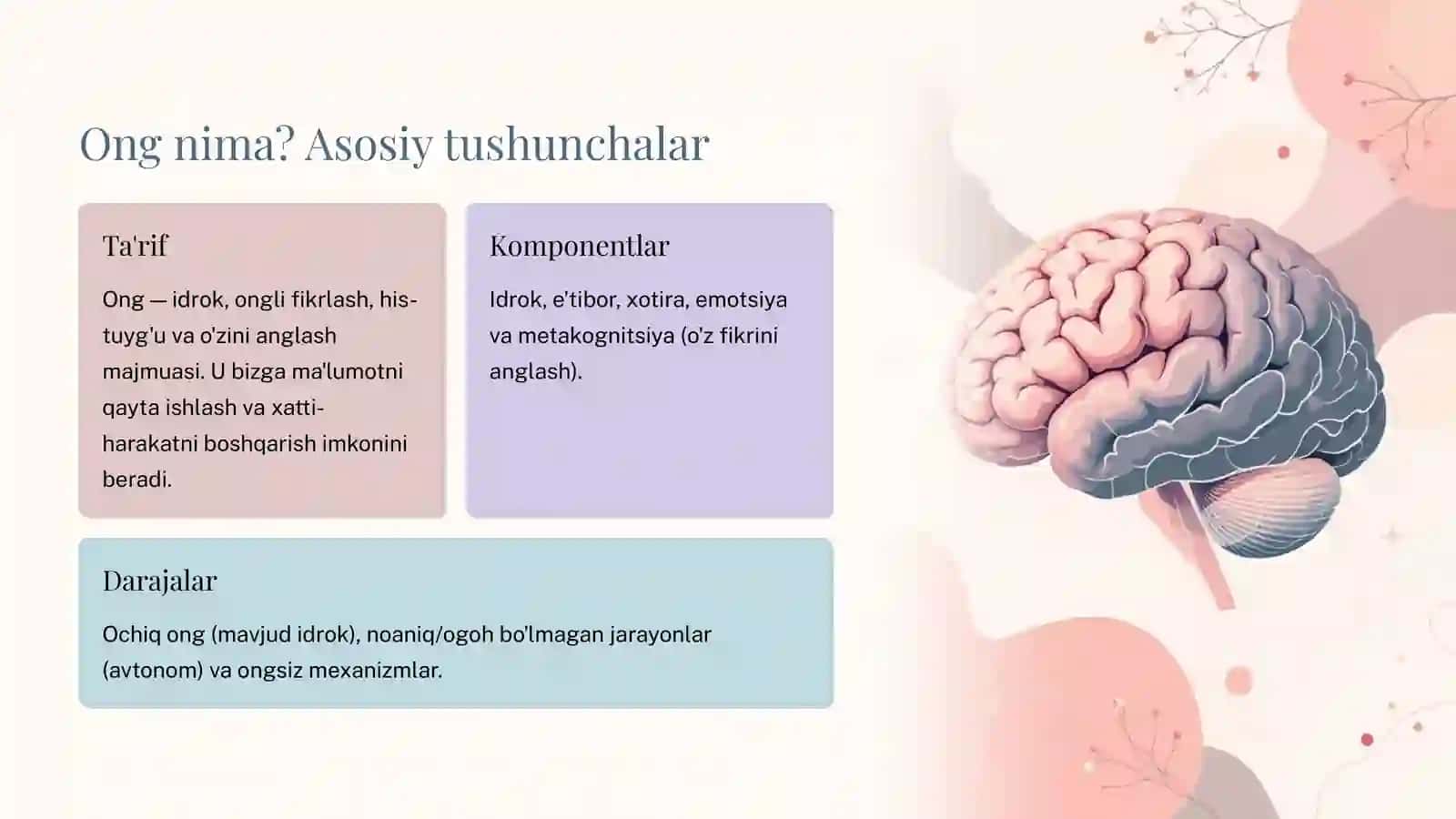 Ong nima? Asosiy tushunchalar

Ta'rif

Ong — idrok, ongli fikrlash, his-tuyg'u va o'zini anglash majmuasi. U bizga ma'lumotni qayta ishlash va xatti-harakatni boshqarish imkonini beradi.

Komponentlar

Idrok, e'tibor, xotira, emotsiya va metakognitsiya (o'z fikrini anglash).

Darajalar

Ochiq ong (mavjud idrok), noaniq/ogoh bo'lmagan jarayonlar (avtonom) va ongsiz mexanizmlar.